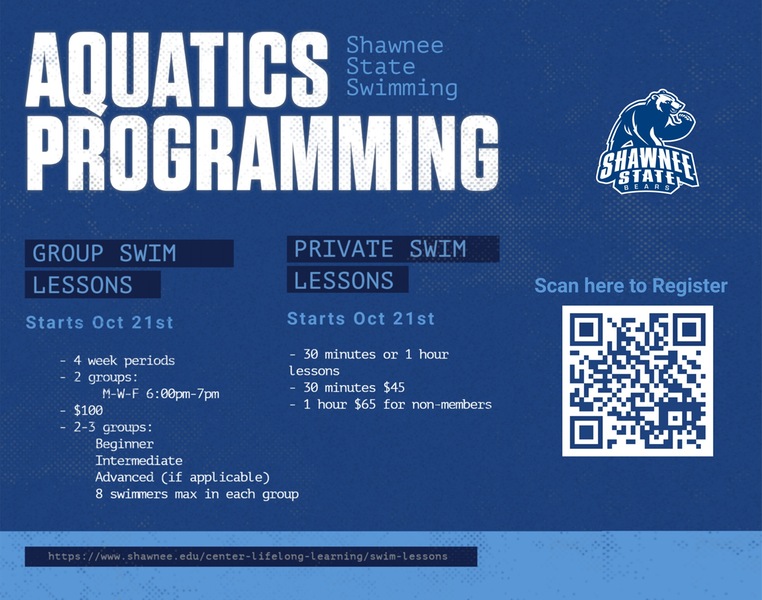 AQUATICS PROGRAMMING

Shawnee State Swimming

SHAWNEE STATE BEARS

GROUP SWIM LESSONS

Starts Oct 21st

- 4 week periods
- 2 groups:
M-W-F 6:00pm-7pm
- $100
- 2-3 groups:
Beginner
Intermediate
Advanced (if applicable)
8 swimmers max in each group

PRIVATE SWIM LESSONS

Starts Oct 21st

- 30 minutes or 1 hour lessons
- 30 minutes $45
- 1 hour $65 for non-members

Scan here to Register

https://www.shawnee.edu/center-lifelong-learning/swim-lessons